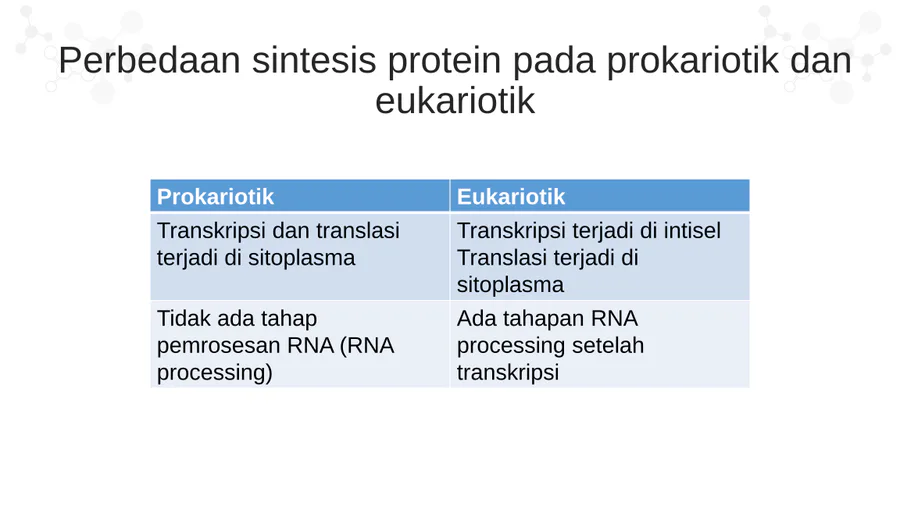 Perbedaan sintesis protein pada prokariotik dan eukariotik

| Prokariotik | Eukariotik |
|---|---|
| Transkripsi dan translasi terjadi di sitoplasma | Transkripsi terjadi di intisel Translasi terjadi di sitoplasma |
| Tidak ada tahap pemrosesan RNA (RNA processing) | Ada tahapan RNA processing setelah transkripsi |